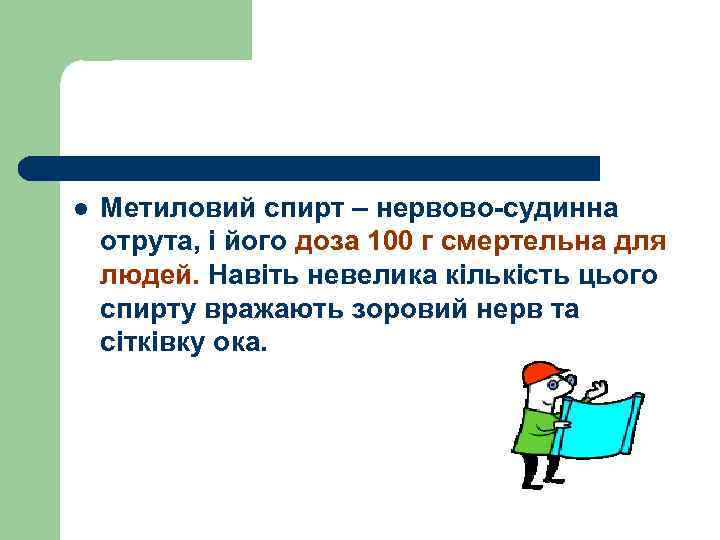 ● Метиловий спирт – нервово-судинна отрута, і його доза 100 г смертельна для людей. Навіть невелика кількість цього спирту вражають зоровий нерв та сітківку ока.